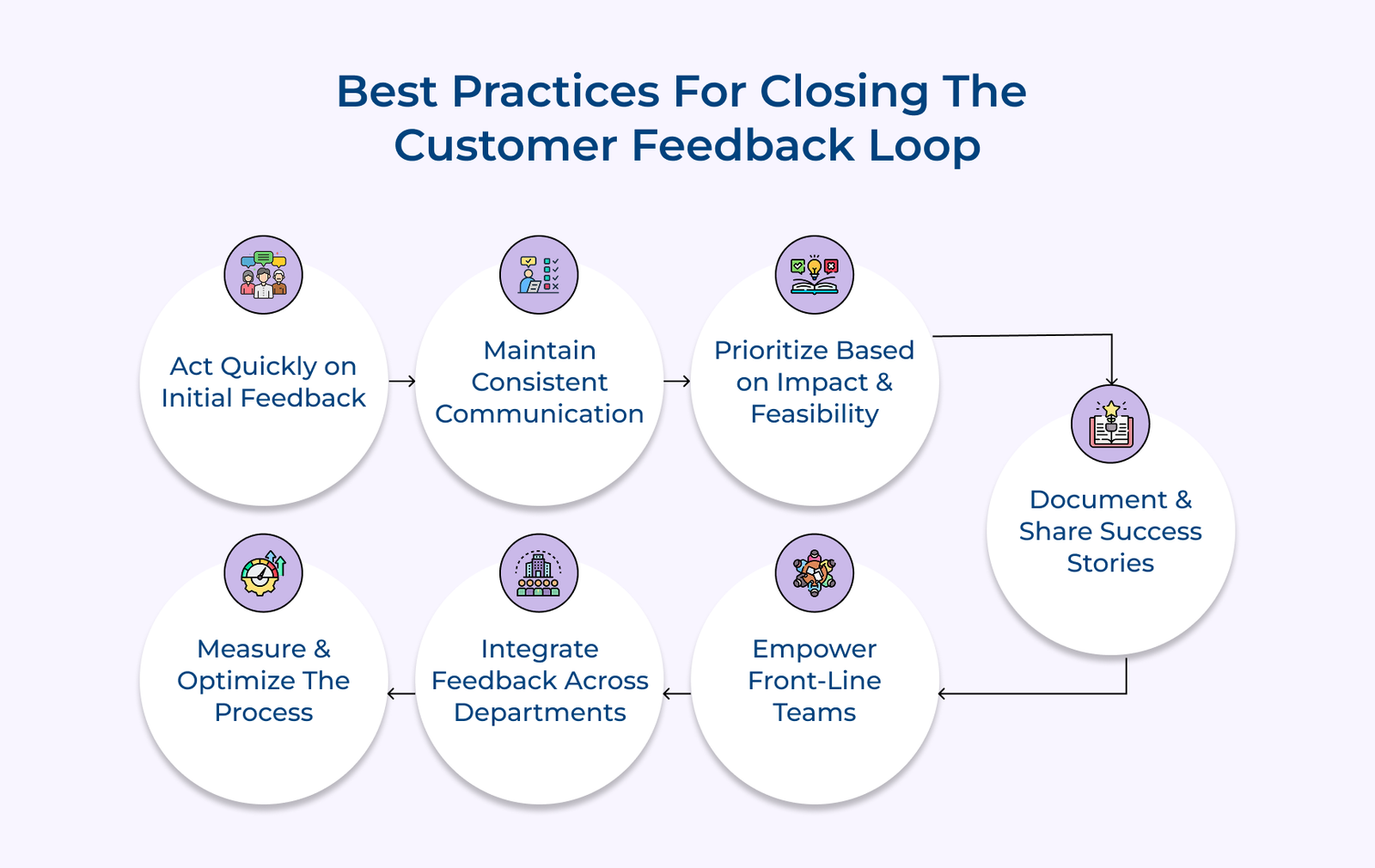 Best Practices For Closing The Customer Feedback Loop

Act Quickly on Initial Feedback

Maintain Consistent Communication

Prioritize Based on Impact & Feasibility

Document & Share Success Stories

Empower Front-Line Teams

Integrate Feedback Across Departments

Measure & Optimize The Process